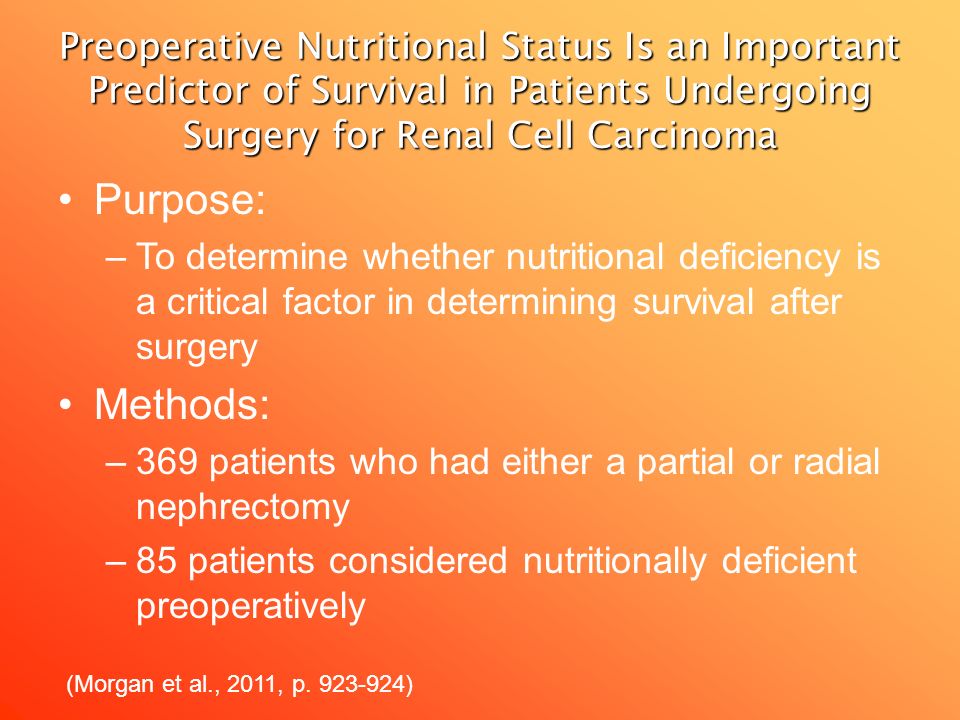 Preoperative Nutritional Status Is an Important Predictor of Survival in Patients Undergoing Surgery for Renal Cell Carcinoma

• Purpose:
– To determine whether nutritional deficiency is a critical factor in determining survival after surgery

• Methods:
– 369 patients who had either a partial or radial nephrectomy
– 85 patients considered nutritionally deficient preoperatively

(Morgan et al., 2011, p. 923-924)